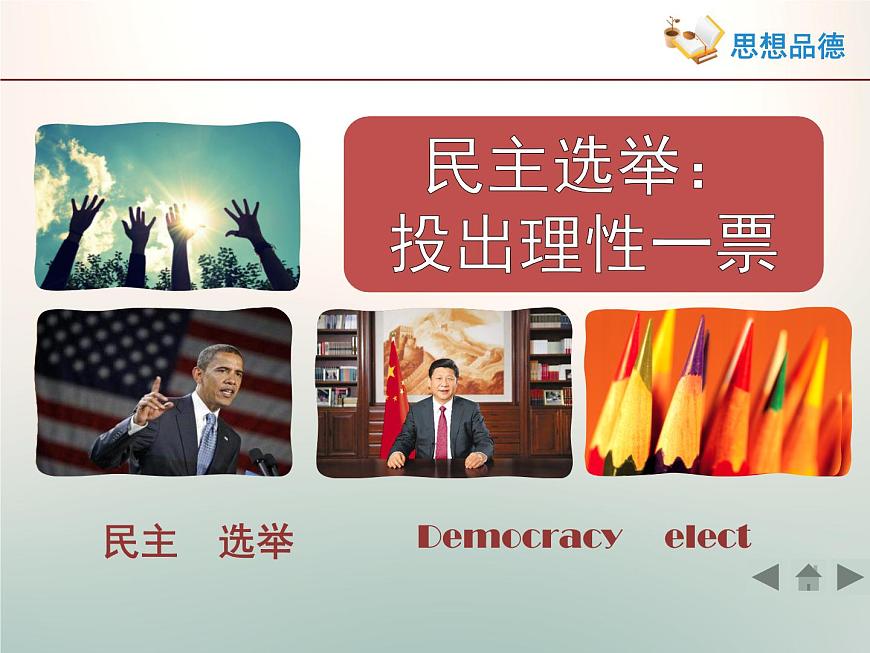 思想品德

民主选举：
投出理性一票

民主　选举

Democracy　elect